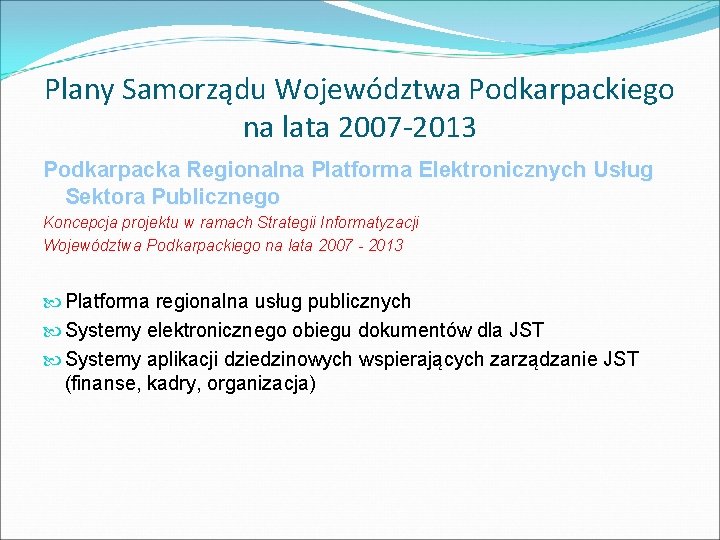 Plany Samorządu Województwa Podkarpackiego na lata 2007-2013

Podkarpacka Regionalna Platforma Elektronicznych Usług Sektora Publicznego

Koncepcja projektu w ramach Strategii Informatyzacji Województwa Podkarpackiego na lata 2007 - 2013

Platforma regionalna usług publicznych

Systemy elektronicznego obiegu dokumentów dla JST

Systemy aplikacji dziedzinowych wspierających zarządzanie JST (finanse, kadry, organizacja)